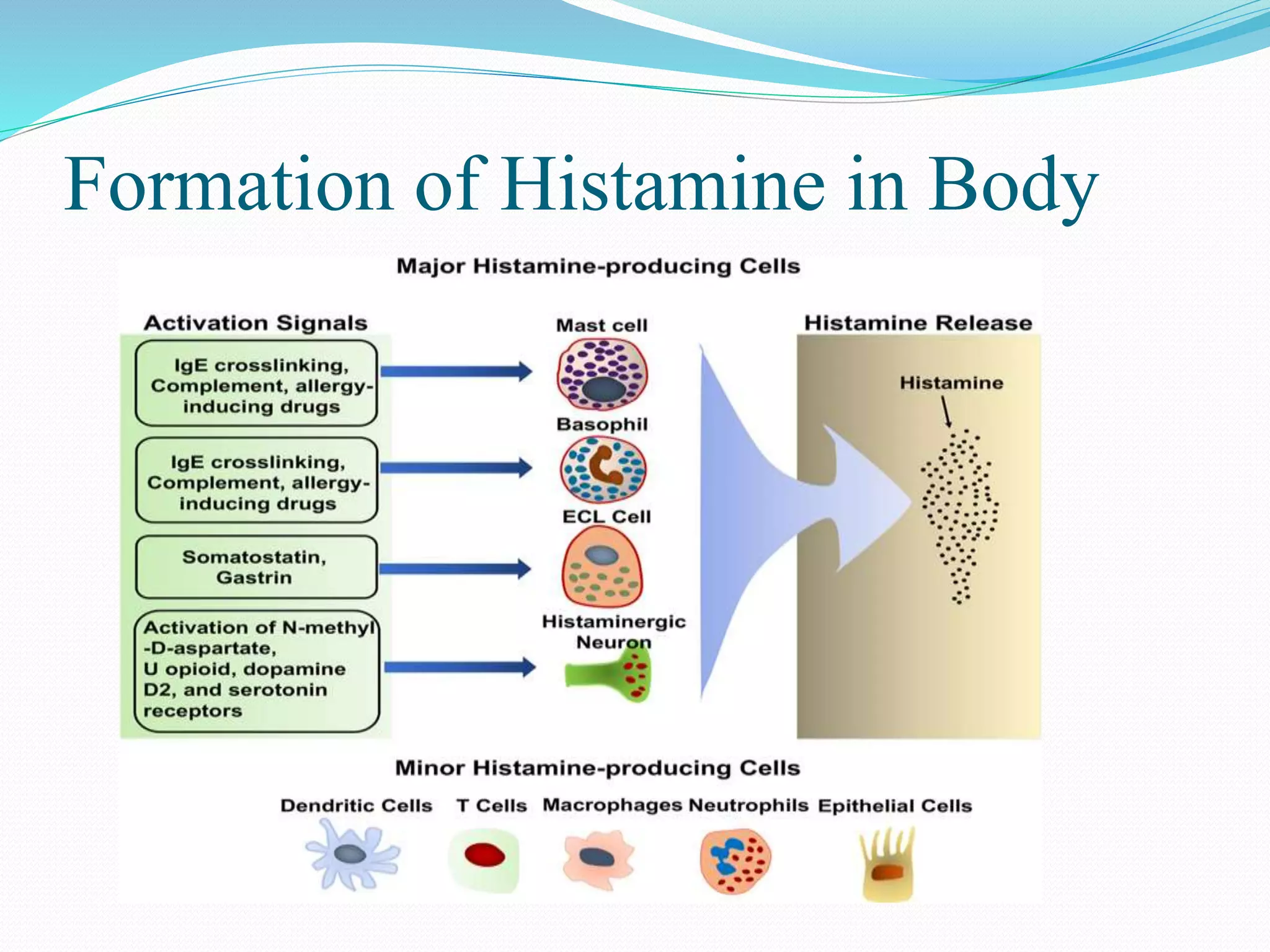 Formation of Histamine in Body

Major Histamine-producing Cells

Activation Signals

IgE crosslinking, Complement, allergy-inducing drugs

IgE crosslinking, Complement, allergy-inducing drugs

Somatostatin, Gastrin

Activation of N-methyl -D-aspartate, U opioid, dopamine D2, and serotonin receptors

Mast cell

Basophil

ECL Cell

Histaminergic Neuron

Histamine Release

Histamine

Minor Histamine-producing Cells

Dendritic Cells

T Cells

Macrophages

Neutrophils

Epithelial Cells